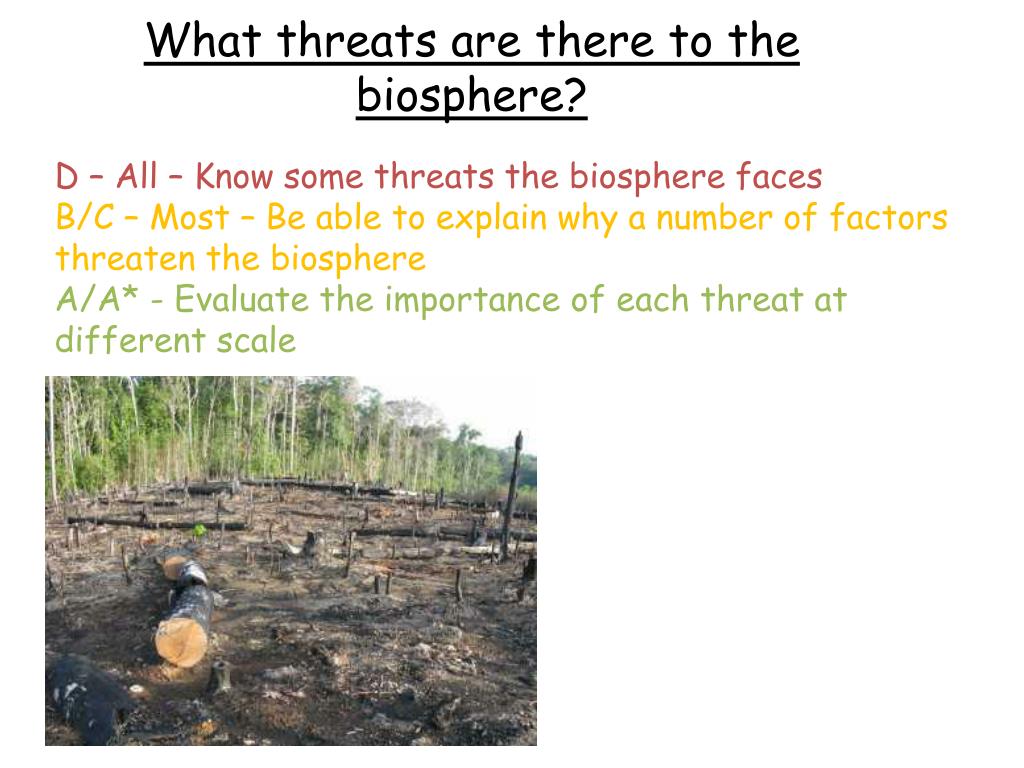 What threats are there to the biosphere?

D – All – Know some threats the biosphere faces
B/C – Most – Be able to explain why a number of factors threaten the biosphere
A/A* - Evaluate the importance of each threat at different scale